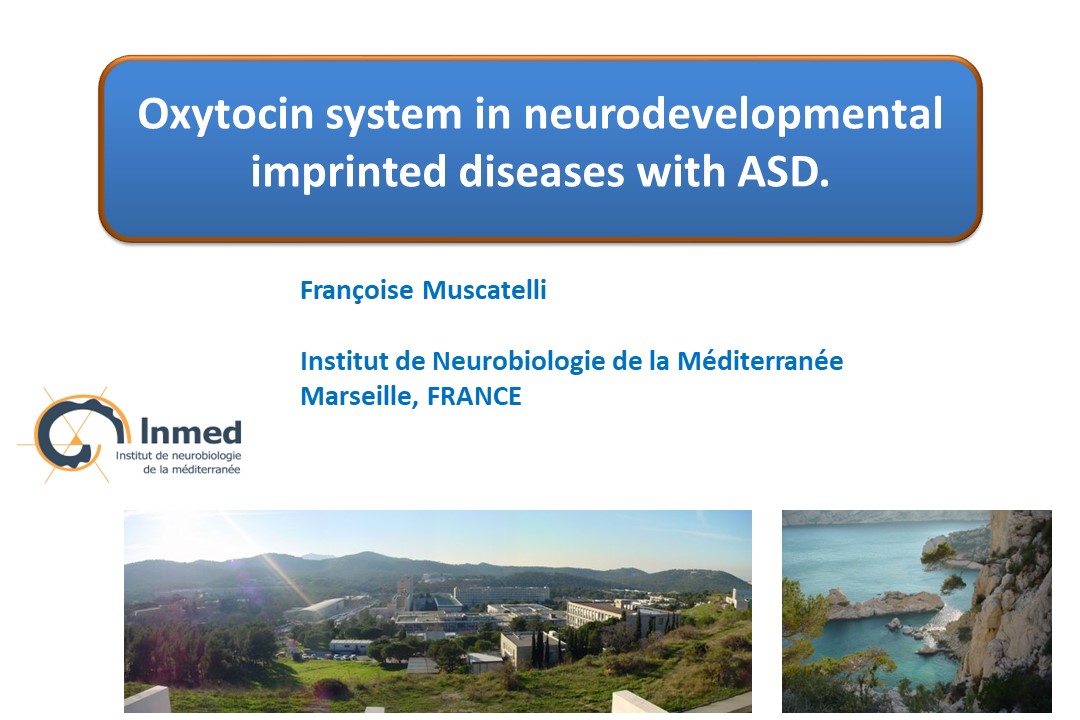 Oxytocin system in neurodevelopmental imprinted diseases with ASD.

Françoise Muscatelli

Institut de Neurobiologie de la Méditerranée
Marseille, FRANCE

Inmed
Institut de neurobiologie de la méditerranée